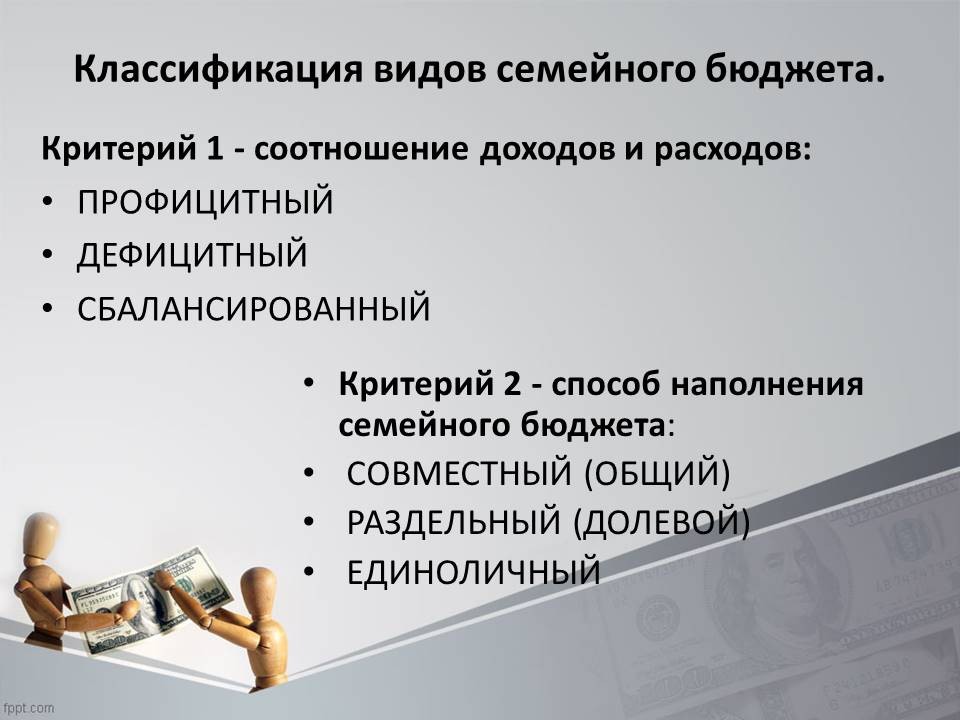 Классификация видов семейного бюджета.

Критерий 1 - соотношение доходов и расходов:

• ПРОФИЦИТНЫЙ
• ДЕФИЦИТНЫЙ
• СБАЛАНСИРОВАННЫЙ

• Критерий 2 - способ наполнения семейного бюджета:
• СОВМЕСТНЫЙ (ОБЩИЙ)
• РАЗДЕЛЬНЫЙ (ДОЛЕВОЙ)
• ЕДИНОЛИЧНЫЙ

fppt.com